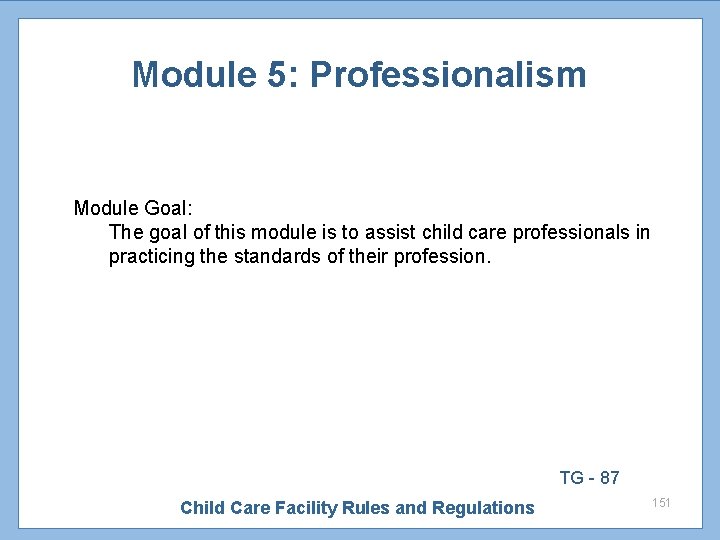 Module 5: Professionalism

Module Goal:
The goal of this module is to assist child care professionals in practicing the standards of their profession.

TG - 87

Child Care Facility Rules and Regulations

151